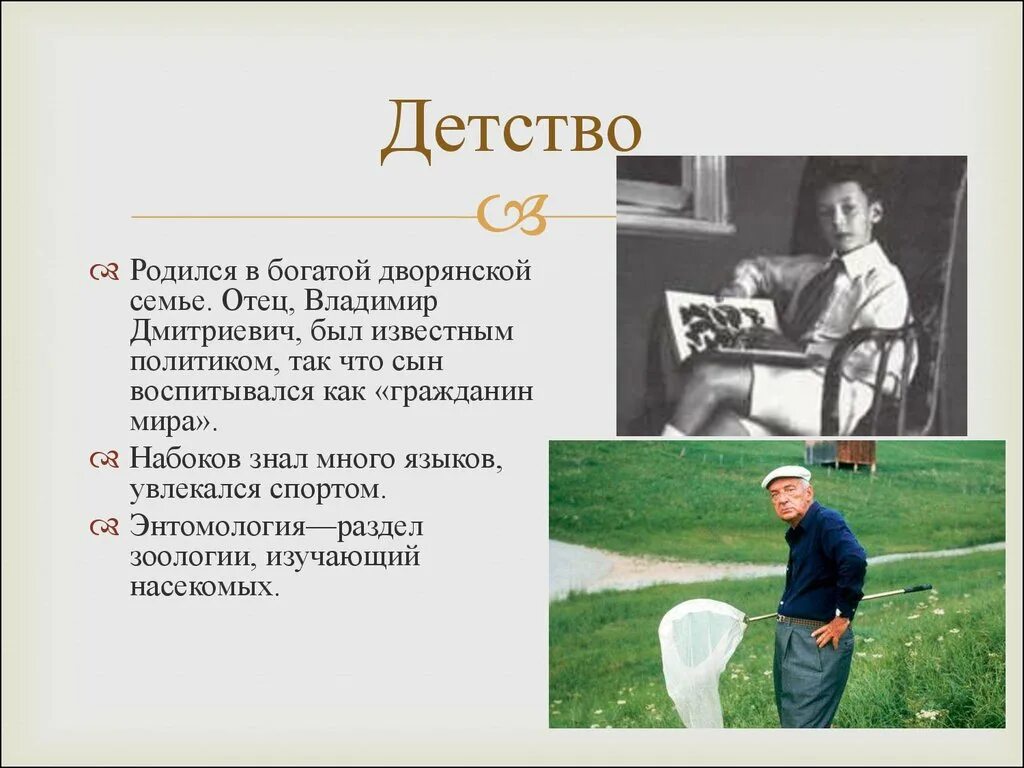 Детство

Родился в богатой дворянской семье. Отец, Владимир Дмитриевич, был известным политиком, так что сын воспитывался как «гражданин мира».

Набоков знал много языков, увлекался спортом.

Энтомология—раздел зоологии, изучающий насекомых.